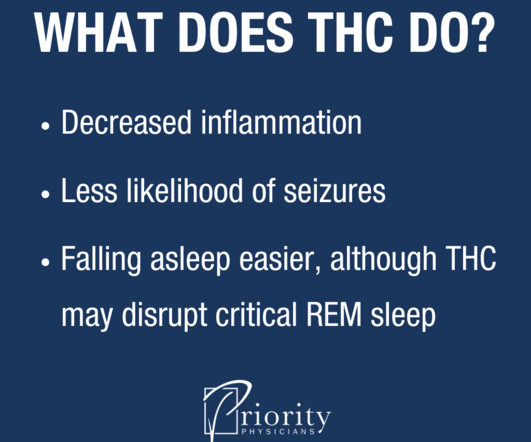 WHAT DOES THC DO?

• Decreased inflammation

• Less likelihood of seizures

• Falling asleep easier, although THC may disrupt critical REM sleep

Priority
PHYSICIANS